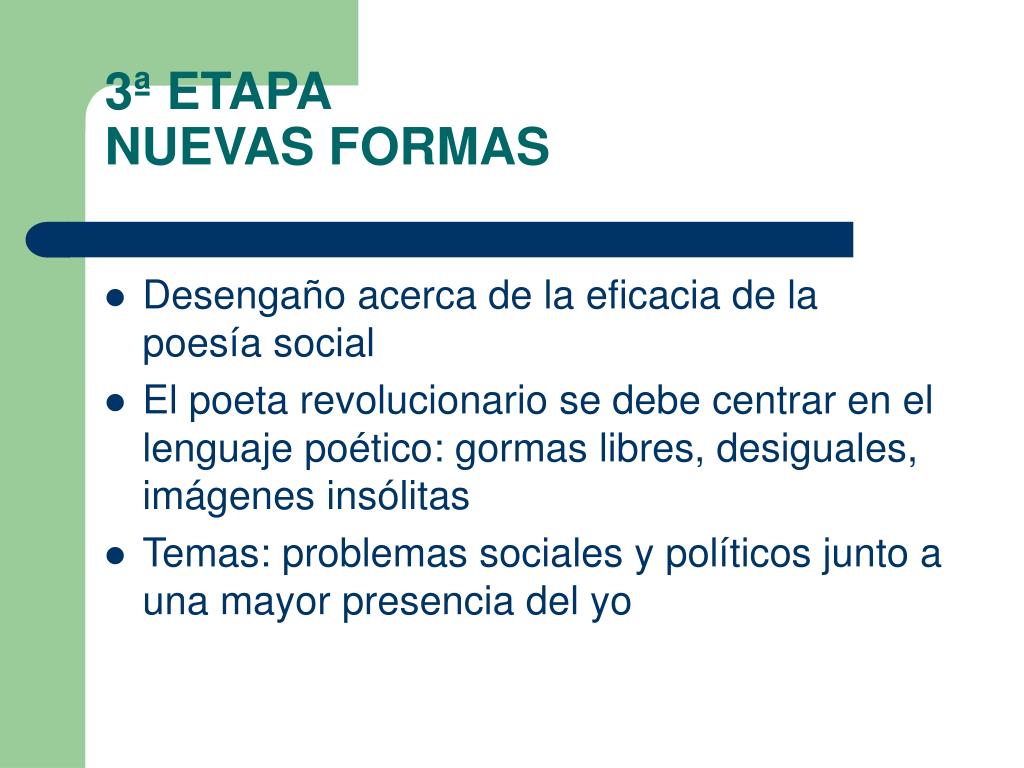 3ª ETAPA
NUEVAS FORMAS

- Desengaño acerca de la eficacia de la poesía social
- El poeta revolucionario se debe centrar en el lenguaje poético: gormas libres, desiguales, imágenes insólitas
- Temas: problemas sociales y políticos junto a una mayor presencia del yo